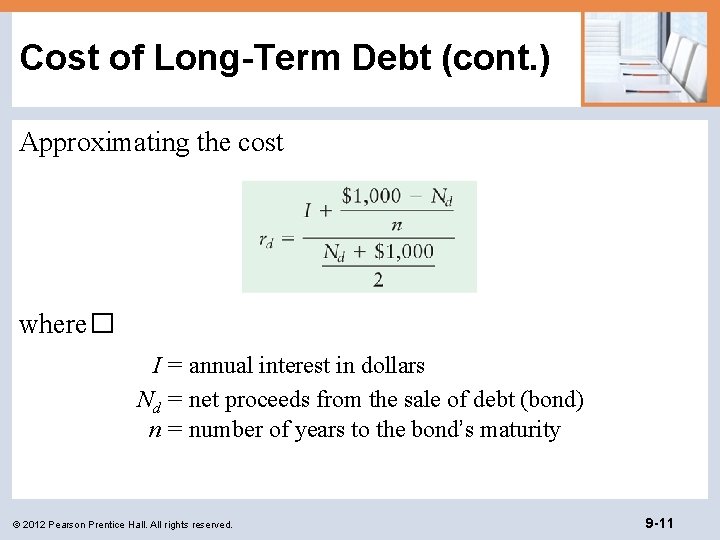 Cost of Long-Term Debt (cont.)

Approximating the cost

$r_d = \frac{I + \frac{\$1,000 - N_d}{n}}{\frac{N_d + \$1,000}{2}}$

where □

$I$ = annual interest in dollars
$N_d$ = net proceeds from the sale of debt (bond)
$n$ = number of years to the bond's maturity

© 2012 Pearson Prentice Hall. All rights reserved.

9-11